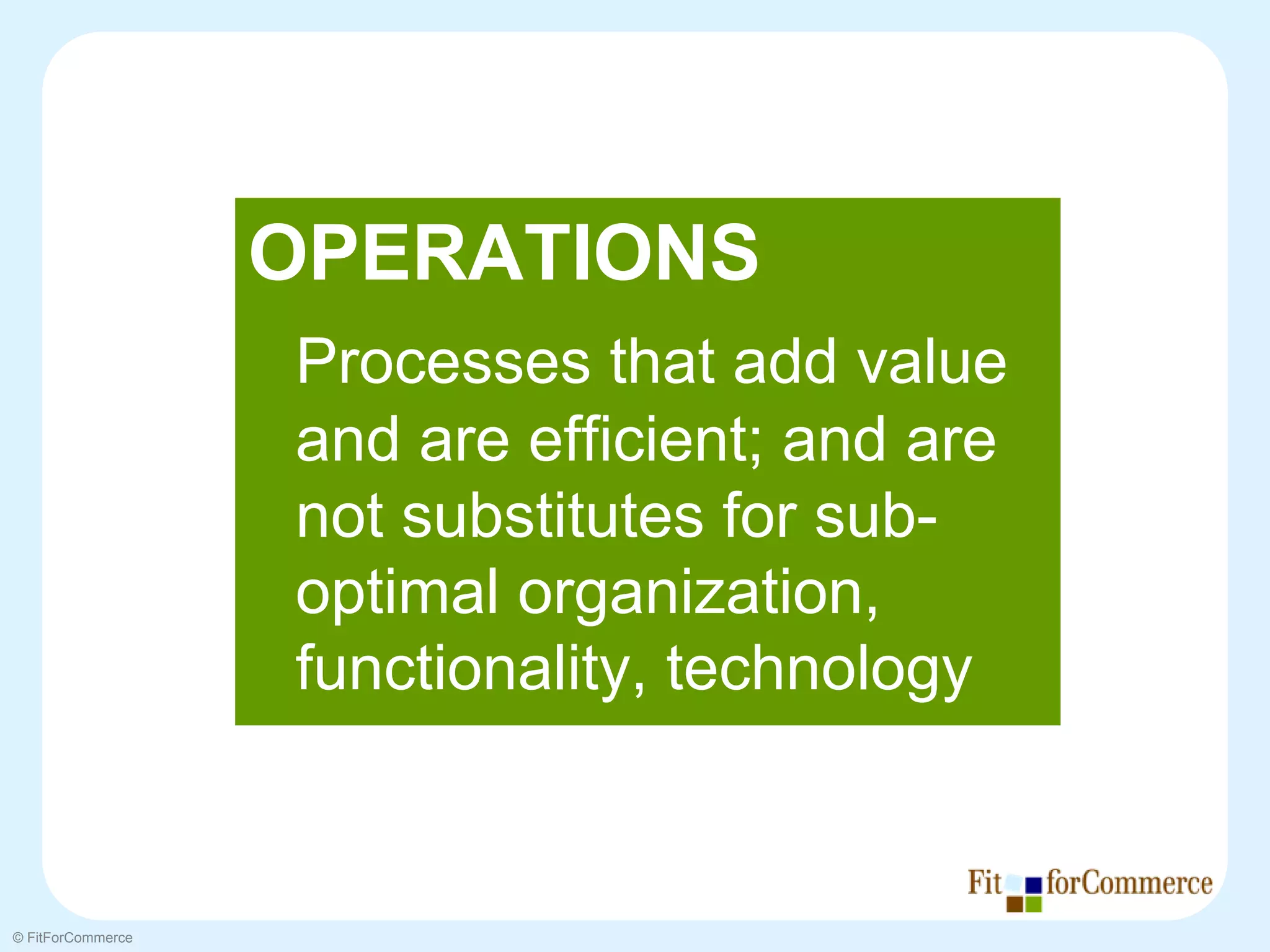 OPERATIONS

Processes that add value and are efficient; and are not substitutes for sub-optimal organization, functionality, technology

Fit forCommerce

© FitForCommerce